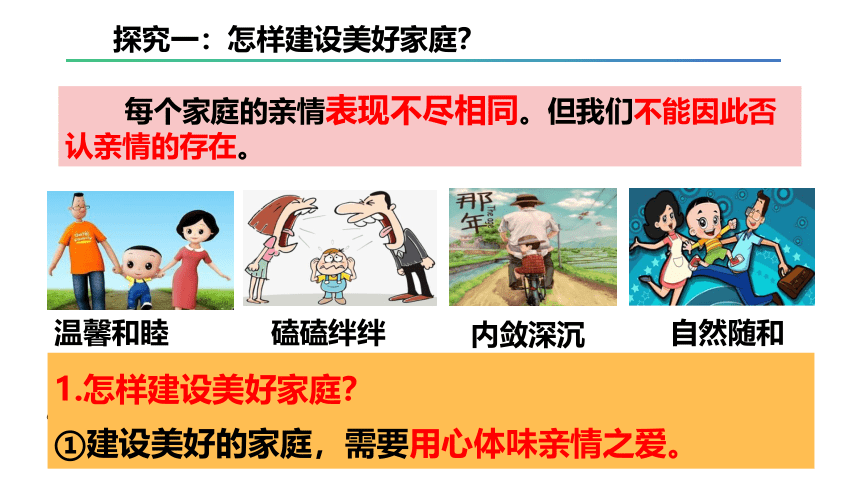 探究一：怎样建设美好家庭?

每个家庭的亲情表现不尽相同。但我们不能因此否认亲情的存在。

那年

温馨和睦

磕磕绊绊

内敛深沉

自然随和

1.怎样建设美好家庭?

①建设美好的家庭，需要用心体味亲情之爱。